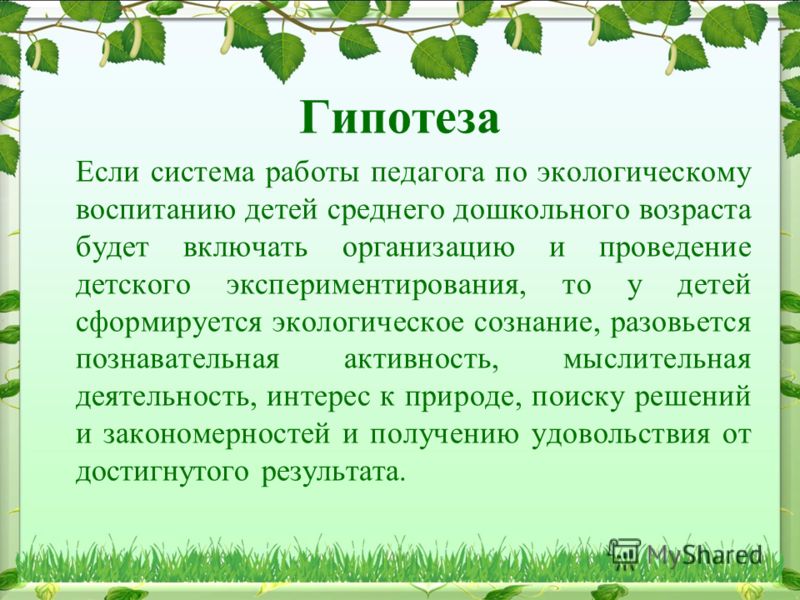 Гипотеза

Если система работы педагога по экологическому воспитанию детей среднего дошкольного возраста будет включать организацию и проведение детского экспериментирования, то у детей сформируется экологическое сознание, разовьется познавательная активность, мыслительная деятельность, интерес к природе, поиску решений и закономерностей и получению удовольствия от достигнутого результата.

MyShared